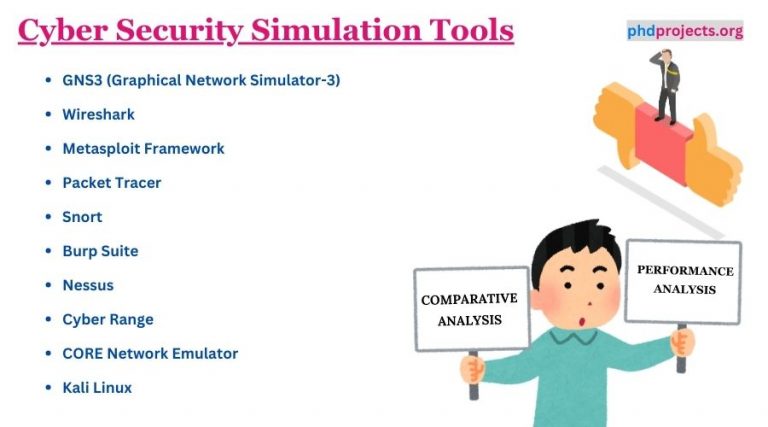 Cyber Security Simulation Tools

phdprojects.org

- GNS3 (Graphical Network Simulator-3)
- Wireshark
- Metasploit Framework
- Packet Tracer
- Snort
- Burp Suite
- Nessus
- Cyber Range
- CORE Network Emulator
- Kali Linux

COMPARATIVE ANALYSIS

PERFORMANCE ANALYSIS